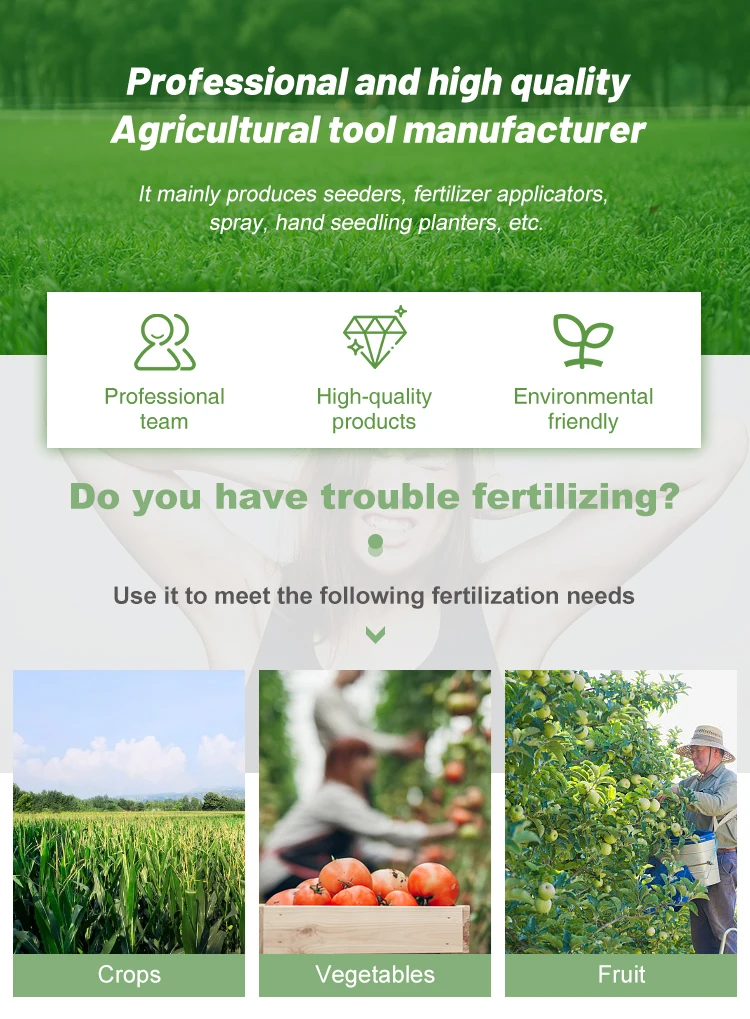 Professional and high quality
Agricultural tool manufacturer

It mainly produces seeders, fertilizer applicators, spray, hand seedling planters, etc.

Professional team

High-quality products

Environmental friendly

Do you have trouble fertilizing?

Use it to meet the following fertilization needs

Crops

Vegetables

Fruit